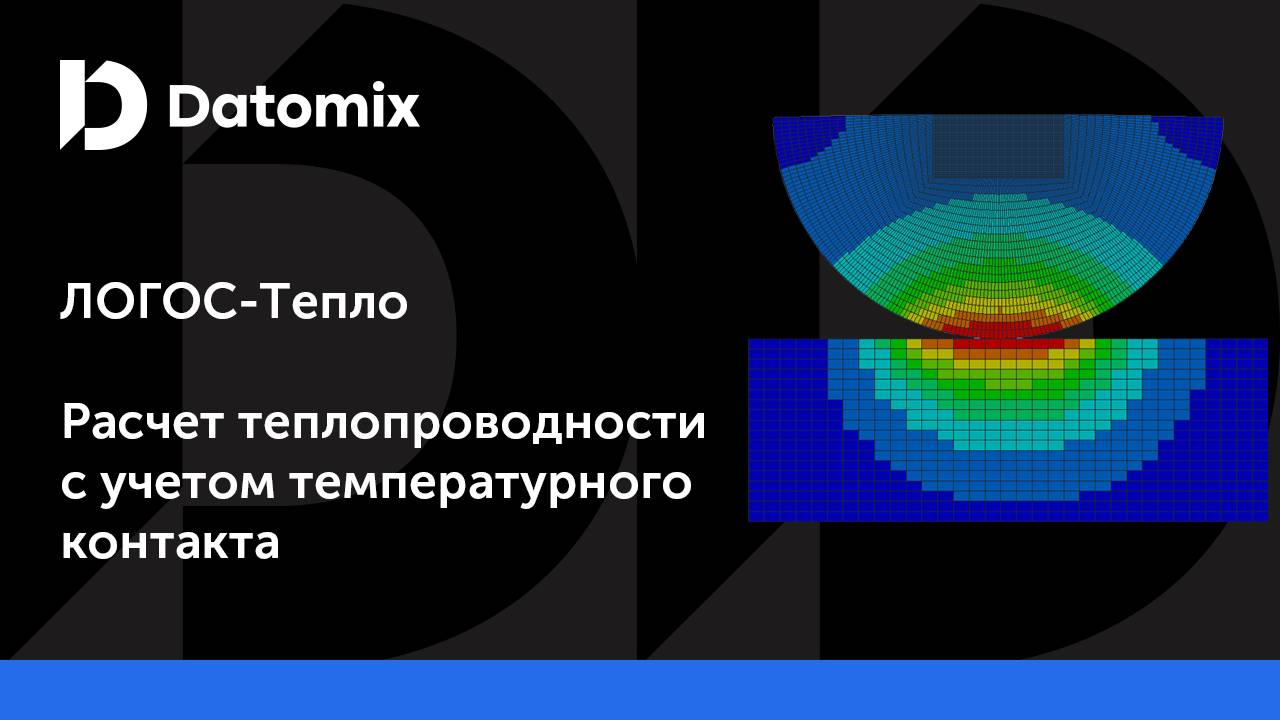 Datomix

ЛОГОС-Тепло

Расчет теплопроводности с учетом температурного контакта